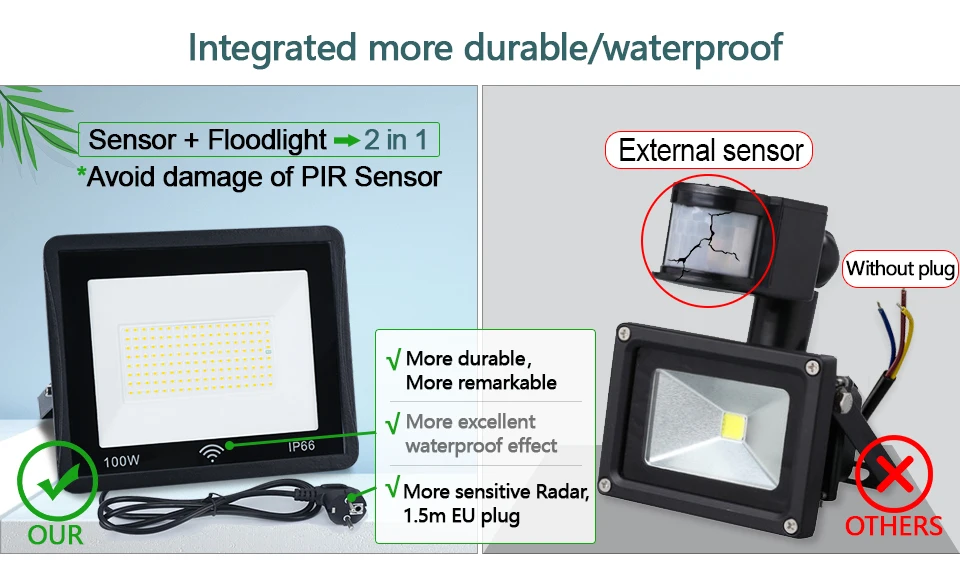 Integrated more durable/waterproof

Sensor + Floodlight → 2 in 1
*Avoid damage of PIR Sensor

100W
IP66

√ More durable, More remarkable
√ More excellent waterproof effect
√ More sensitive Radar, 1.5m EU plug

OUR

External sensor

Without plug

OTHERS